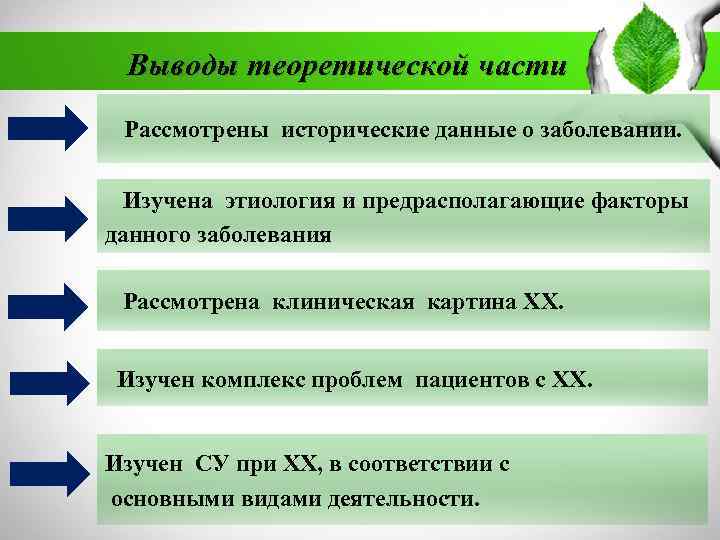 Выводы теоретической части

Рассмотрены исторические данные о заболевании.

Изучена этиология и предрасполагающие факторы данного заболевания

Рассмотрена клиническая картина ХХ.

Изучен комплекс проблем пациентов с ХХ.

Изучен СУ при ХХ, в соответствии с основными видами деятельности.